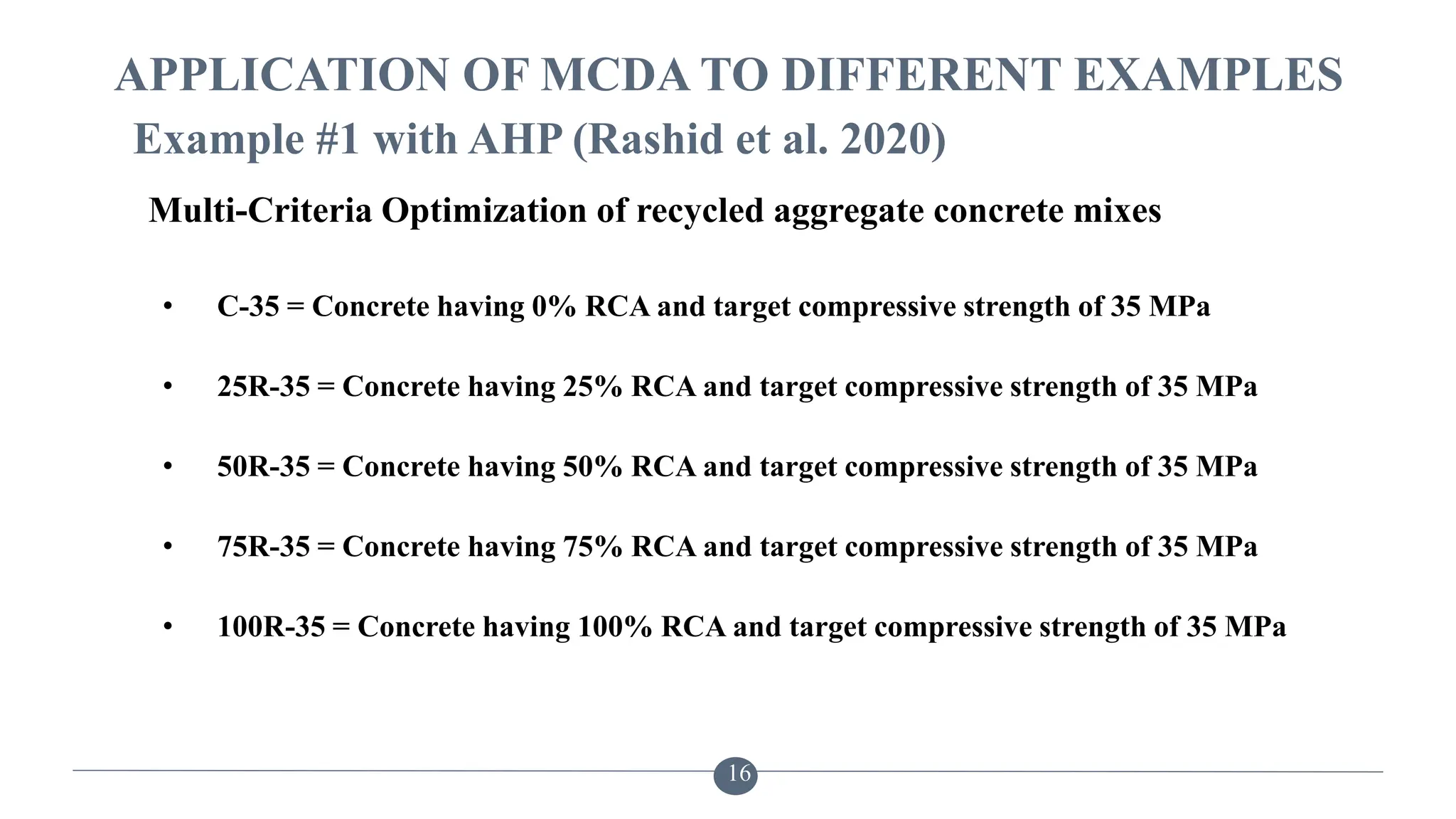 APPLICATION OF MCDA TO DIFFERENT EXAMPLES

Example #1 with AHP (Rashid et al. 2020)

Multi-Criteria Optimization of recycled aggregate concrete mixes

• C-35 = Concrete having 0% RCA and target compressive strength of 35 MPa

• 25R-35 = Concrete having 25% RCA and target compressive strength of 35 MPa

• 50R-35 = Concrete having 50% RCA and target compressive strength of 35 MPa

• 75R-35 = Concrete having 75% RCA and target compressive strength of 35 MPa

• 100R-35 = Concrete having 100% RCA and target compressive strength of 35 MPa

16